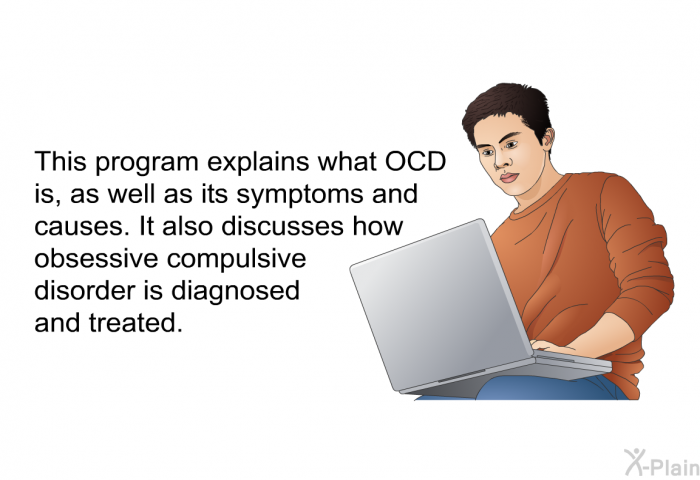 This program explains what OCD is, as well as its symptoms and causes. It also discusses how obsessive compulsive disorder is diagnosed and treated.

X-Plain